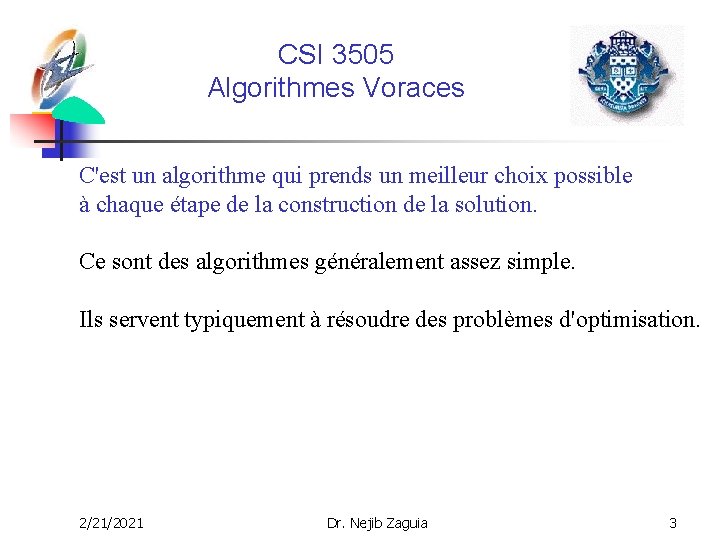 CSI 3505
Algorithmes Voraces

C'est un algorithme qui prends un meilleur choix possible à chaque étape de la construction de la solution.

Ce sont des algorithmes généralement assez simple.

Ils servent typiquement à résoudre des problèmes d'optimisation.

2/21/2021

Dr. Nejib Zaguia

3